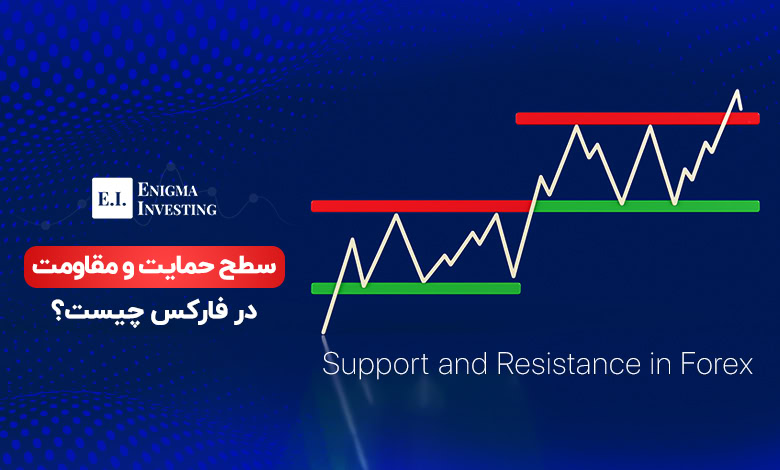 E.I. ENIGMA INVESTING

سطح حمایت و مقاومت

در فارکس چیست؟

Support and Resistance in Forex